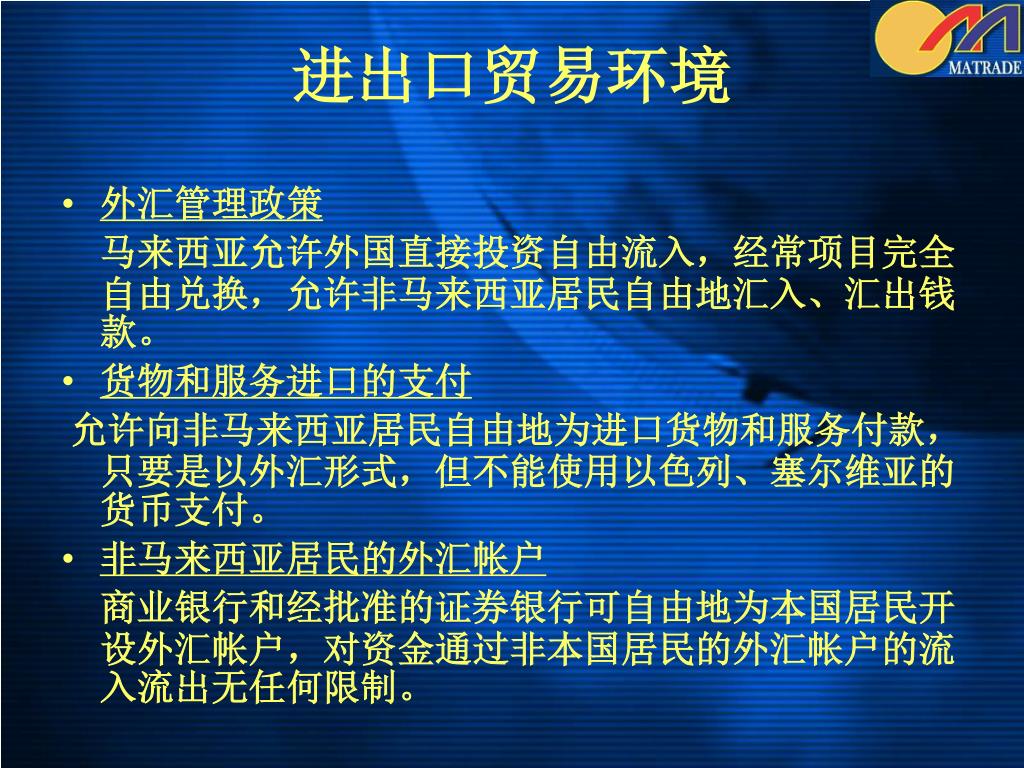 MATRADE

进出口贸易环境

• 外汇管理政策

马来西亚允许外国直接投资自由流入，经常项目完全自由兑换，允许非马来西亚居民自由地汇入、汇出钱款。

• 货物和服务进口的支付

允许向非马来西亚居民自由地为进口货物和服务付款，只要是以外汇形式，但不能使用以色列、塞尔维亚的货币支付。

• 非马来西亚居民的外汇帐户

商业银行和经批准的证券银行可自由地为本国居民开设外汇帐户，对资金通过非本国居民的外汇帐户的流入流出无任何限制。